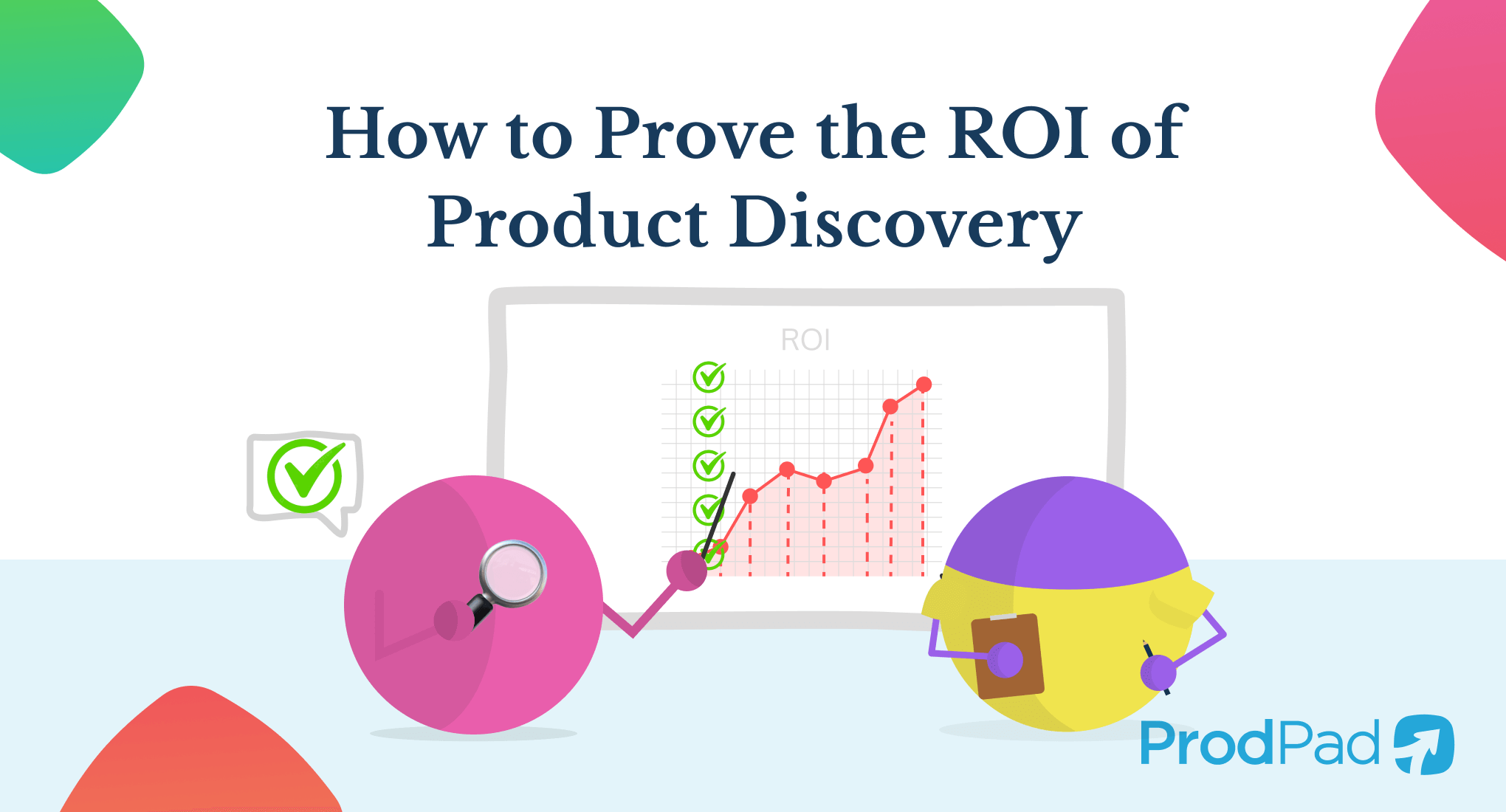 How to Prove the ROI of Product Discovery

ROI

ProdPad